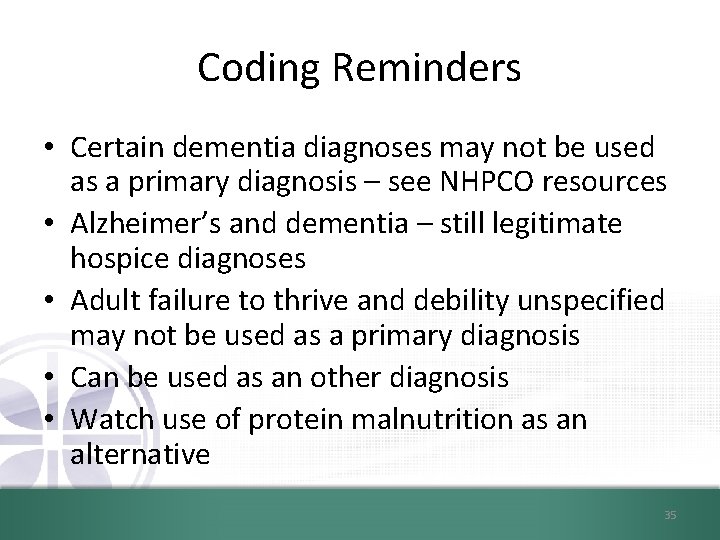 Coding Reminders

• Certain dementia diagnoses may not be used as a primary diagnosis – see NHPCO resources
• Alzheimer's and dementia – still legitimate hospice diagnoses
• Adult failure to thrive and debility unspecified may not be used as a primary diagnosis
• Can be used as an other diagnosis
• Watch use of protein malnutrition as an alternative

35